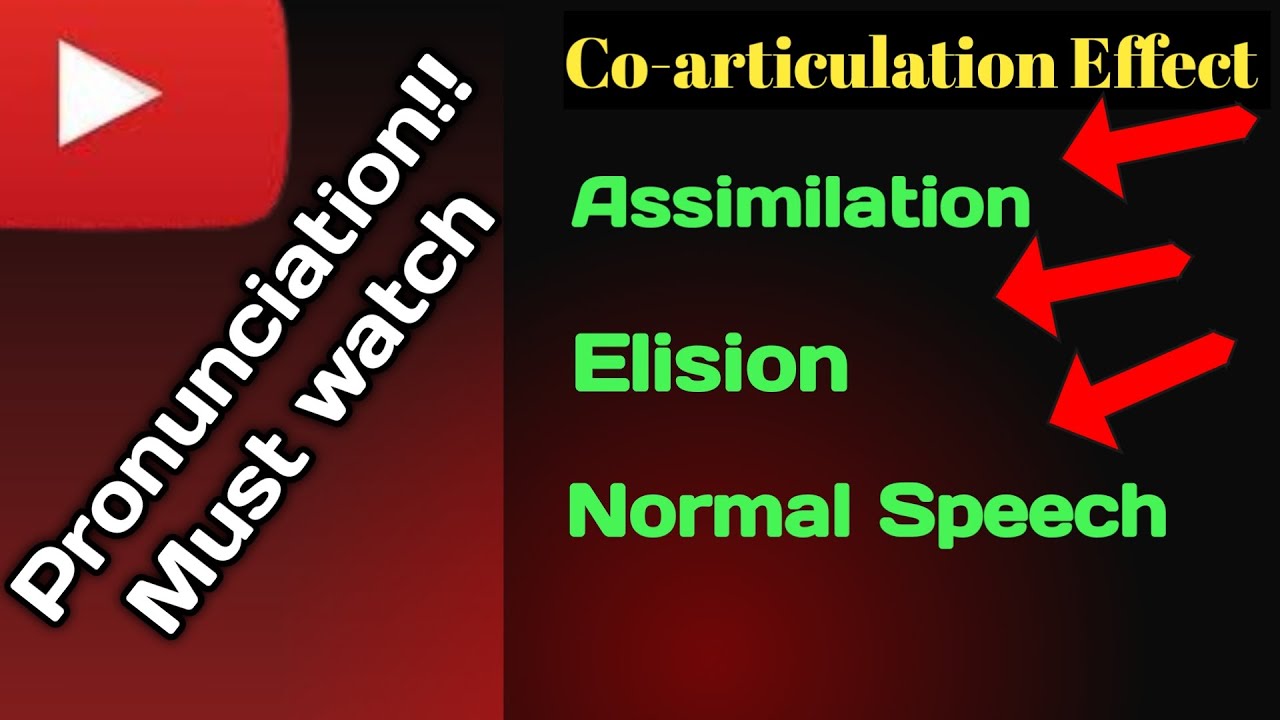 Pronunciation!!
Must watch

Co-articulation Effect

Assimilation

Elision

Normal Speech